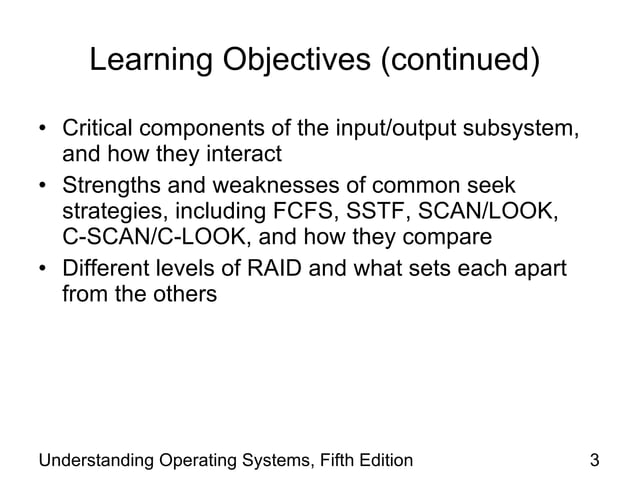 Learning Objectives (continued)

• Critical components of the input/output subsystem, and how they interact
• Strengths and weaknesses of common seek strategies, including FCFS, SSTF, SCAN/LOOK, C-SCAN/C-LOOK, and how they compare
• Different levels of RAID and what sets each apart from the others

Understanding Operating Systems, Fifth Edition 3